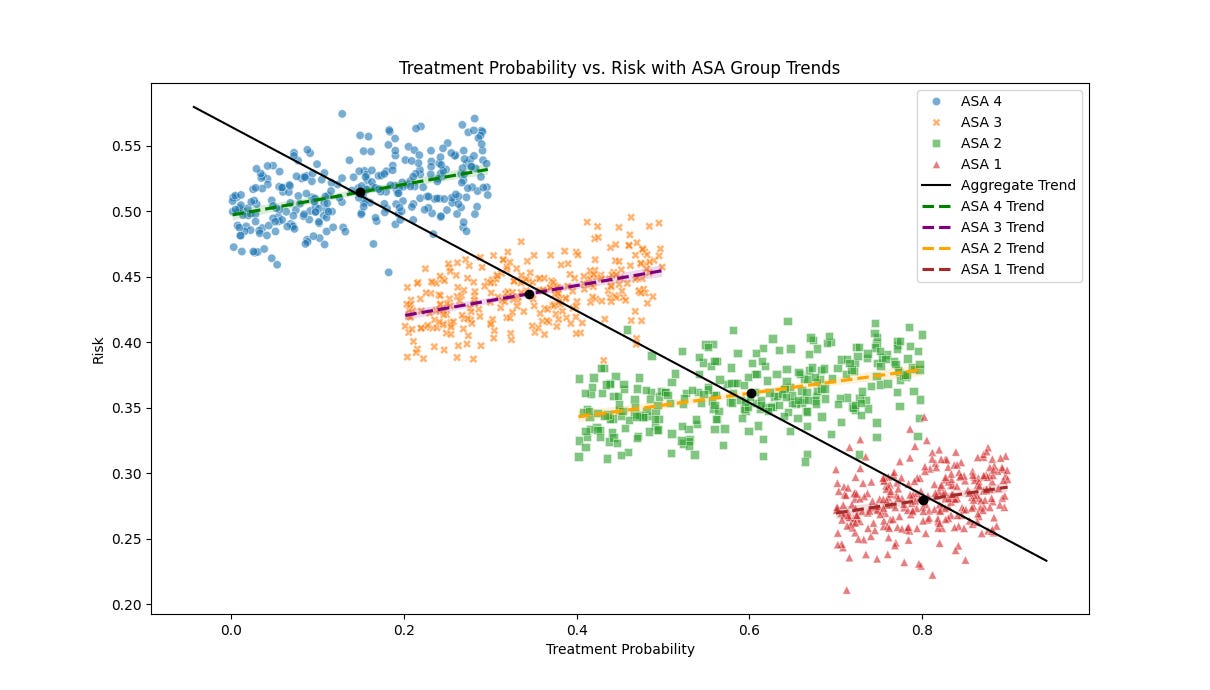 Treatment Probability vs. Risk with ASA Group Trends

ASA 4
ASA 3
ASA 2
ASA 1
Aggregate Trend
ASA 4 Trend
ASA 3 Trend
ASA 2 Trend
ASA 1 Trend

Risk

0.55
0.50
0.45
0.40
0.35
0.30
0.25
0.20

0.0
0.2
0.4
0.6
0.8

Treatment Probability